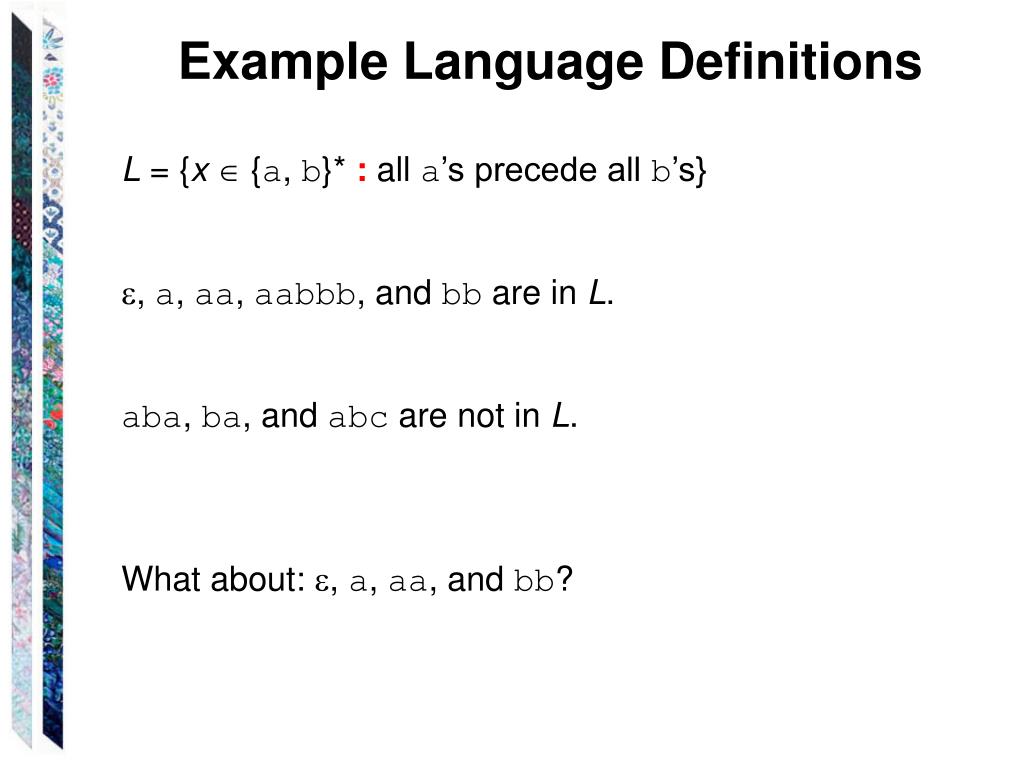 Example Language Definitions

$L = \{x \in \{a, b\}^* :$ all a's precede all b's$\}$

$\varepsilon$, a, aa, aabbb, and bb are in $L$.

aba, ba, and abc are not in $L$.

What about: $\varepsilon$, a, aa, and bb?